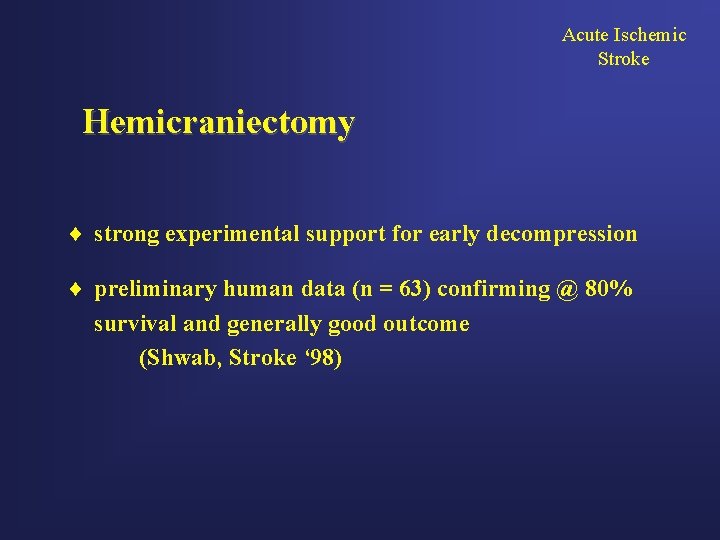 Acute Ischemic Stroke

Hemicraniectomy

♦ strong experimental support for early decompression

♦ preliminary human data (n = 63) confirming @ 80% survival and generally good outcome
(Shwab, Stroke ‘98)